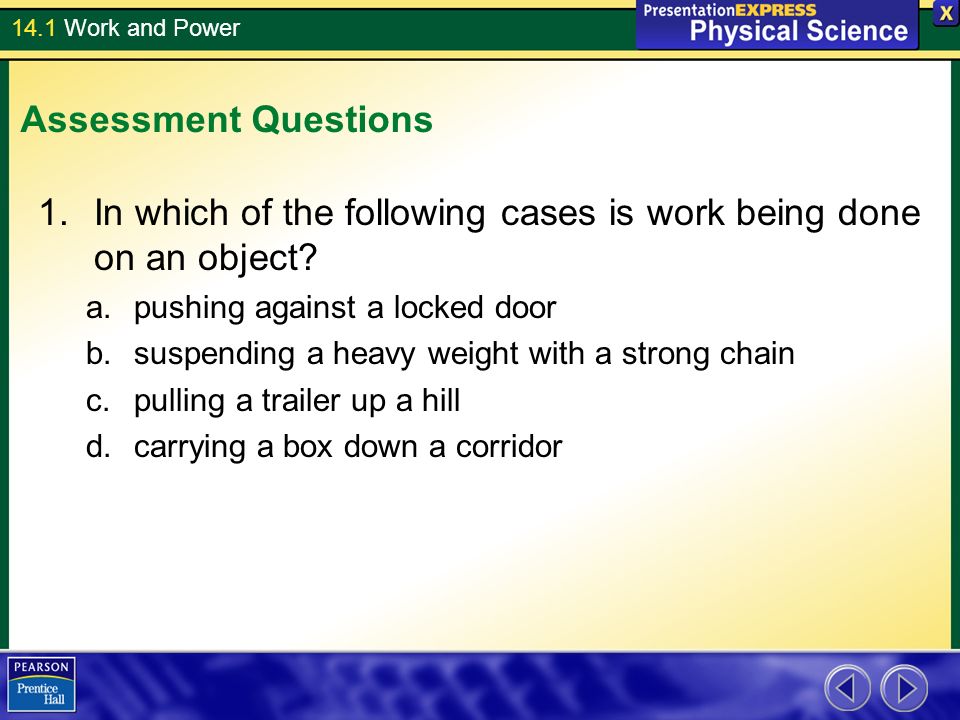 14.1 Work and Power

PresentationEXPRESS
Physical Science

X

Assessment Questions

1. In which of the following cases is work being done on an object?

a. pushing against a locked door
b. suspending a heavy weight with a strong chain
c. pulling a trailer up a hill
d. carrying a box down a corridor

PEARSON
Prentice Hall